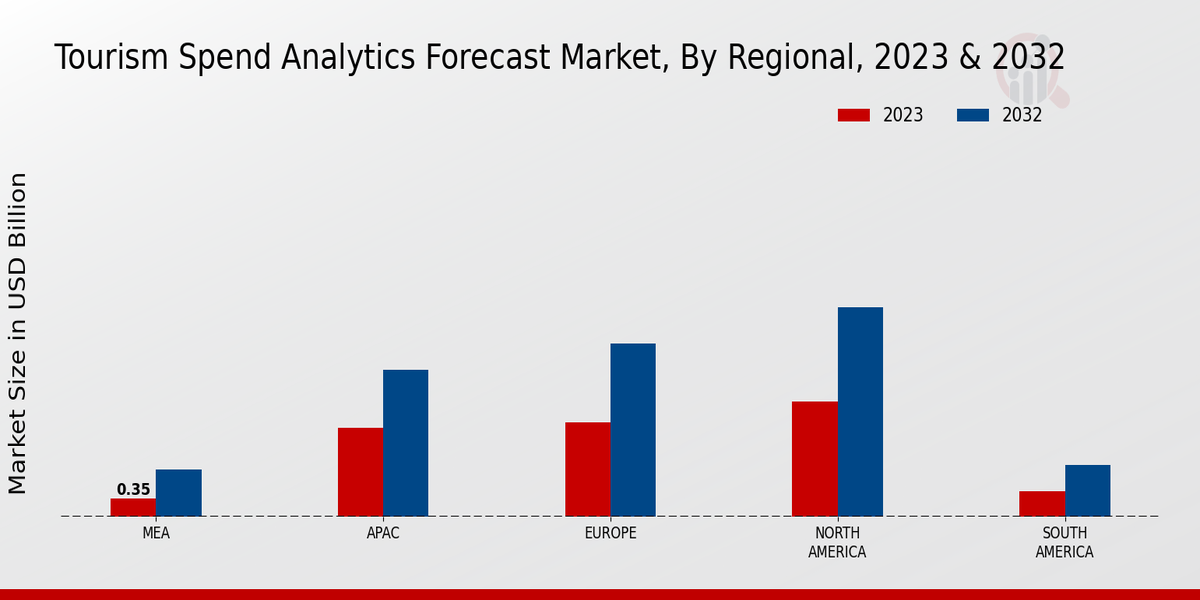 Tourism Spend Analytics Forecast Market, By Regional, 2023 & 2032

2023
2032

Market Size in USD Billion

0.35

MEA
APAC
EUROPE
NORTH AMERICA
SOUTH AMERICA